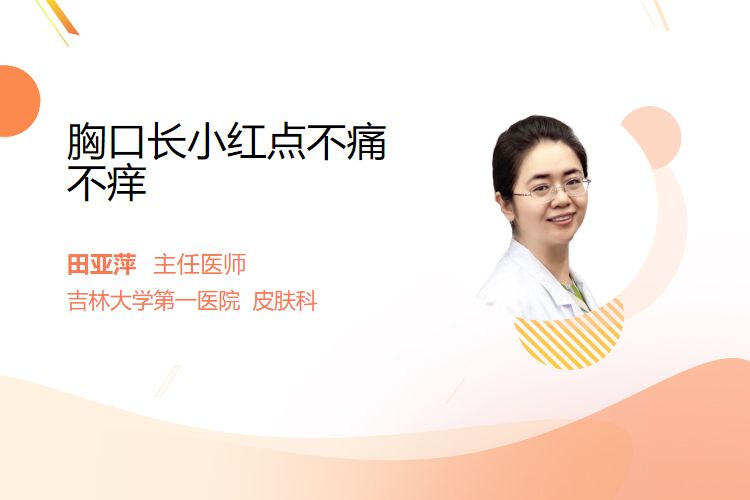 胸口长小红点不痛不痒

田亚萍 主任医师
吉林大学第一医院 皮肤科